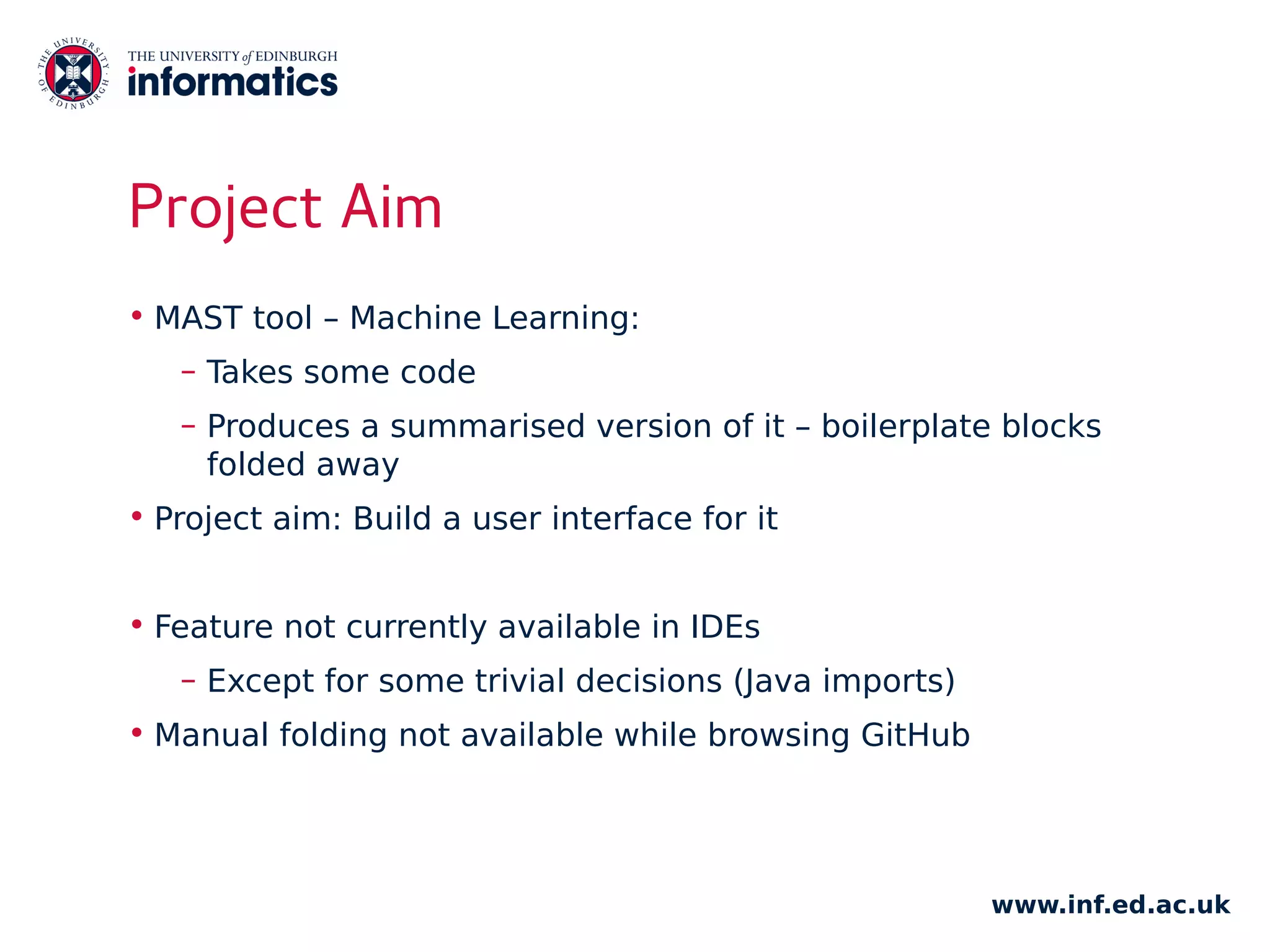 THE UNIVERSITY OF EDINBURGH

THE UNIVERSITY of EDINBURGH
informatics

Project Aim

• MAST tool – Machine Learning:
– Takes some code
– Produces a summarised version of it – boilerplate blocks folded away
• Project aim: Build a user interface for it

• Feature not currently available in IDEs
– Except for some trivial decisions (Java imports)
• Manual folding not available while browsing GitHub

www.inf.ed.ac.uk